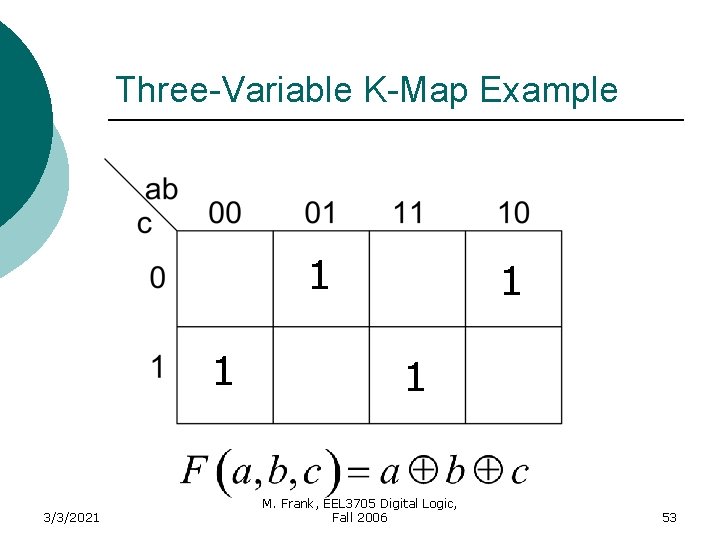 Three-Variable K-Map Example

| c \ ab | 00 | 01 | 11 | 10 |
|---|---|---|---|---|
| 0 | | 1 | | 1 |
| 1 | 1 | | 1 | |

$F(a,b,c) = a \oplus b \oplus c$

3/3/2021

M. Frank, EEL3705 Digital Logic, Fall 2006

53